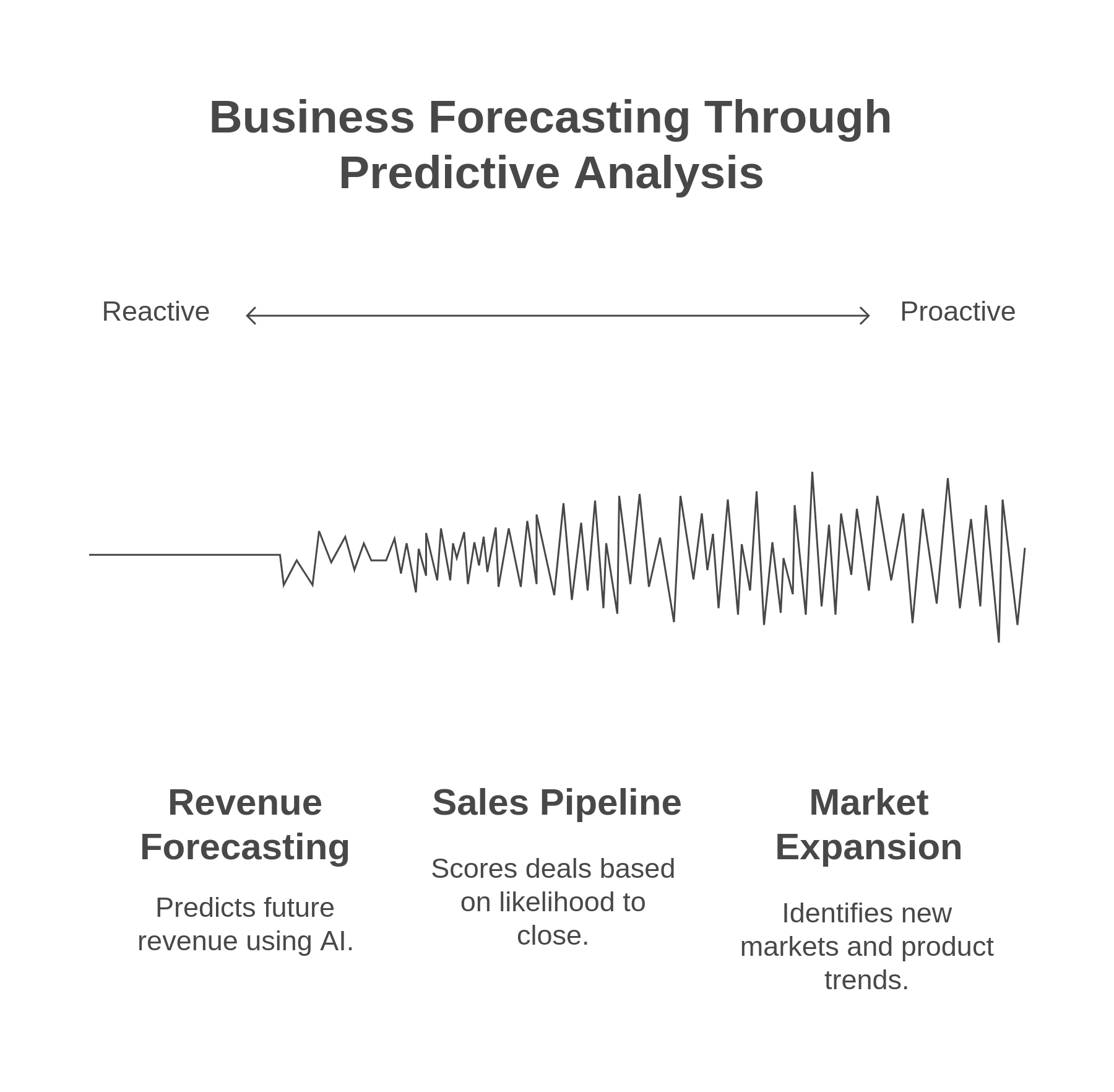 Business Forecasting Through Predictive Analysis

Reactive

Proactive

Revenue Forecasting

Predicts future revenue using AI.

Sales Pipeline

Scores deals based on likelihood to close.

Market Expansion

Identifies new markets and product trends.